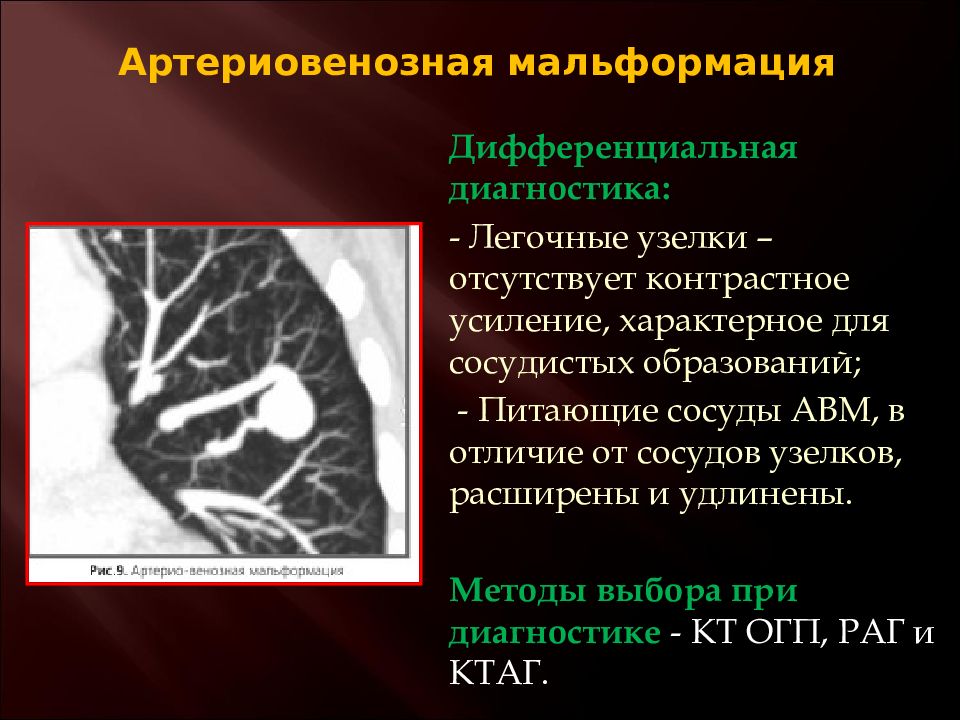 Артериовенозная мальформация

Рис.9. Артерио-венозная мальформация

Дифференциальная диагностика:

- Легочные узелки – отсутствует контрастное усиление, характерное для сосудистых образований;

- Питающие сосуды АВМ, в отличие от сосудов узелков, расширены и удлинены.

Методы выбора при диагностике - КТ ОГП, РАГ и КТАГ.